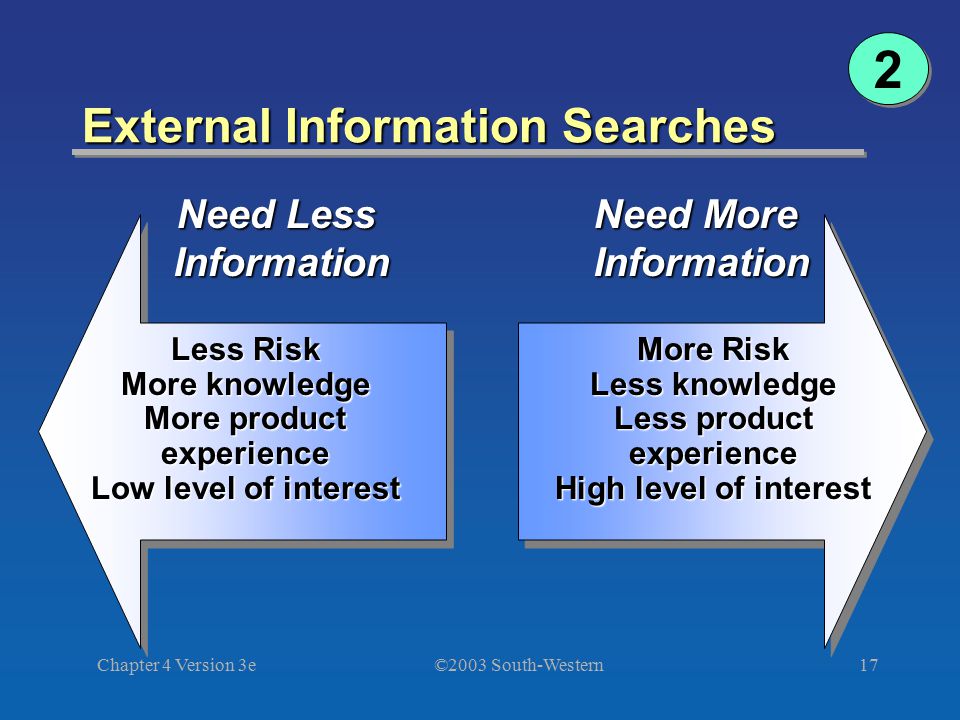 2

External Information Searches

Need Less Information

Less Risk
More knowledge
More product experience
Low level of interest

Need More Information

More Risk
Less knowledge
Less product experience
High level of interest

Chapter 4 Version 3e ©2003 South-Western 17